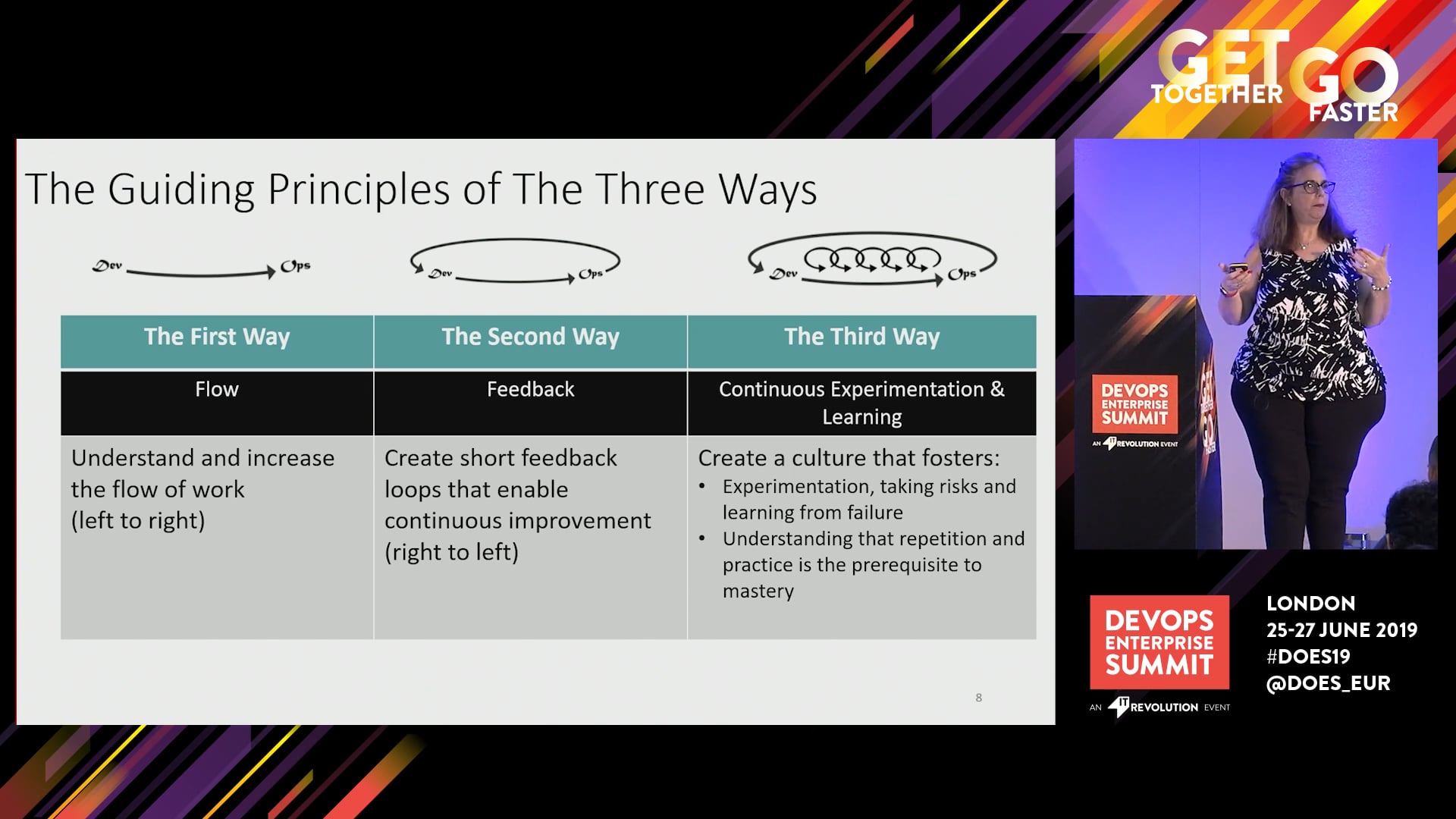 GET TOGETHER GO FASTER

The Guiding Principles of The Three Ways

Dev Ops Dev Ops Dev Ops

| The First Way | The Second Way | The Third Way |
|---|---|---|
| Flow | Feedback | Continuous Experimentation & Learning |
| Understand and increase the flow of work (left to right) | Create short feedback loops that enable continuous improvement (right to left) | Create a culture that fosters: • Experimentation, taking risks and learning from failure • Understanding that repetition and practice is the prerequisite to mastery |

8

DEVOPS ENTERPRISE SUMMIT AN IT REVOLUTION EVENT

DEVOPS ENTERPRISE SUMMIT AN IT REVOLUTION EVENT

LONDON
25-27 JUNE 2019
#DOES19
@DOES_EUR